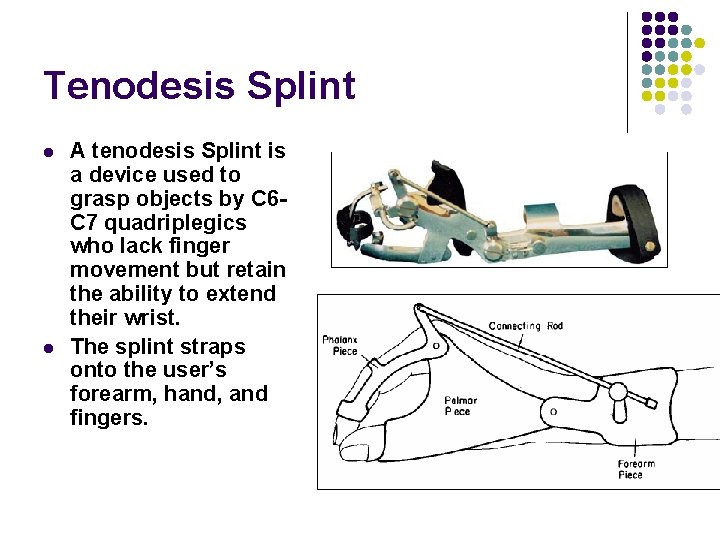 Tenodesis Splint

- A tenodesis Splint is a device used to grasp objects by C6-C7 quadriplegics who lack finger movement but retain the ability to extend their wrist.
- The splint straps onto the user's forearm, hand, and fingers.

Connecting Rod
Phalanx Piece
Palmar Piece
Forearm Piece